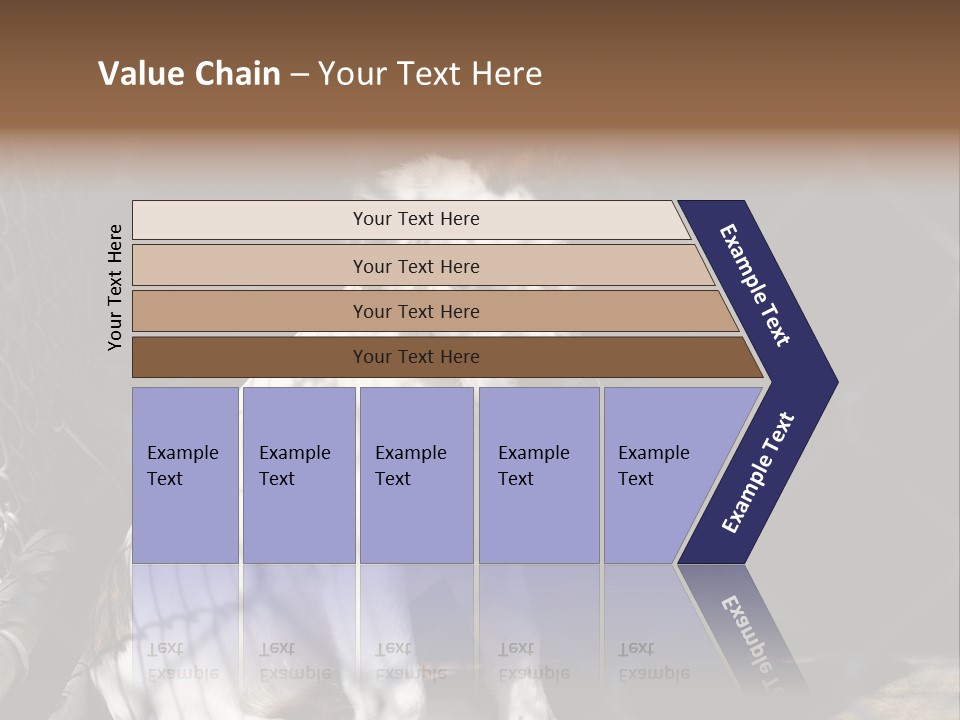 Value Chain – Your Text Here

Your Text Here

Your Text Here

Your Text Here

Your Text Here

Your Text Here

Example Text

Example Text

Example Text

Example Text

Example Text

Example Text

Example Text